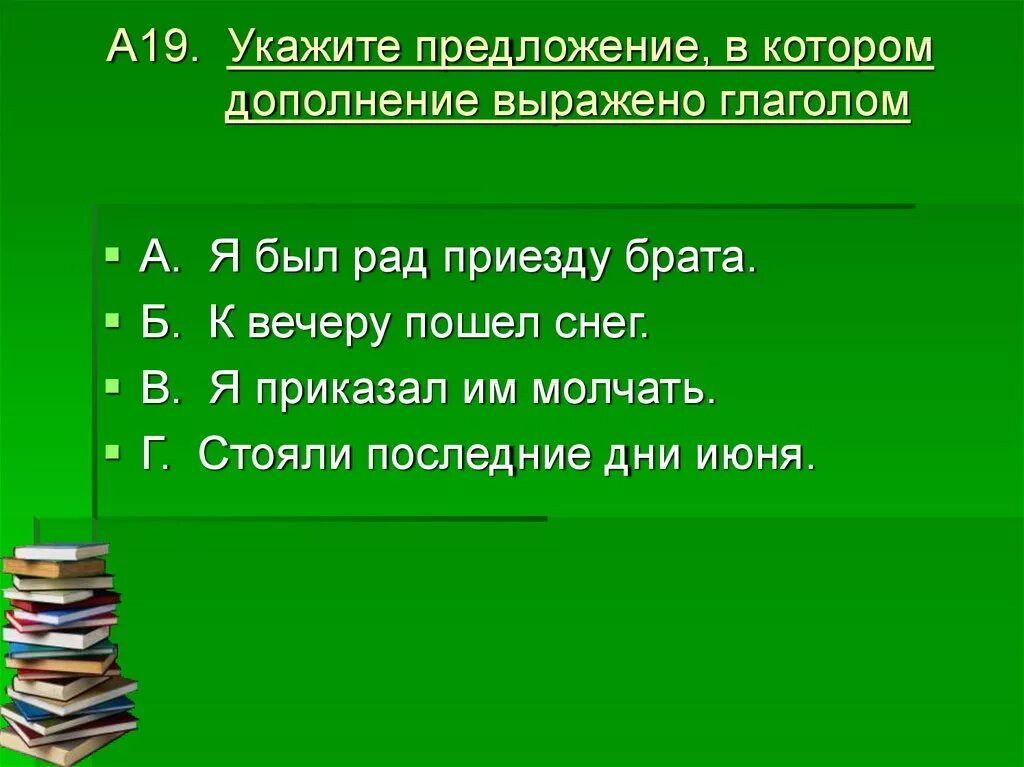 А19. Укажите предложение, в котором дополнение выражено глаголом

А. Я был рад приезду брата.
Б. К вечеру пошел снег.
В. Я приказал им молчать.
Г. Стояли последние дни июня.